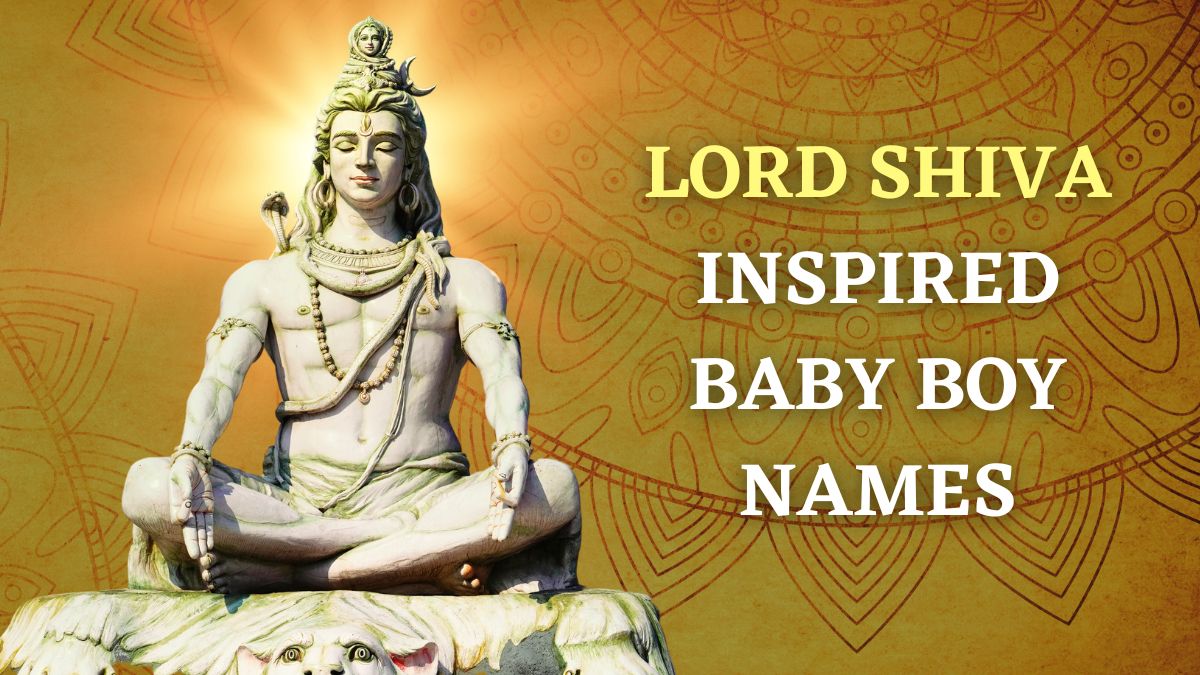 LORD SHIVA INSPIRED BABY BOY NAMES